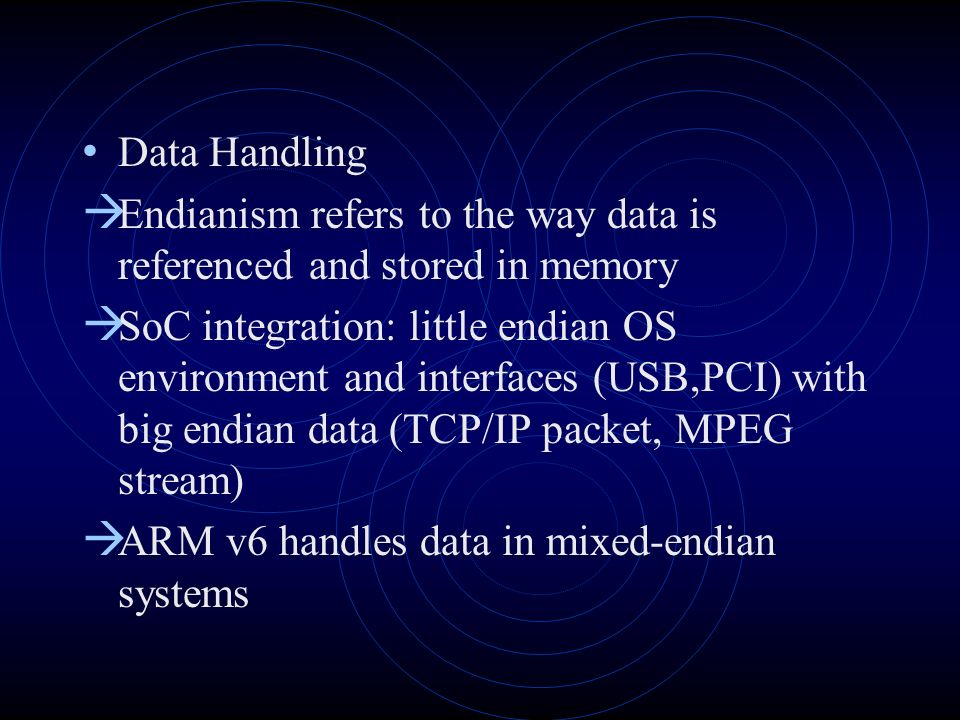 • Data Handling

→Endianism refers to the way data is referenced and stored in memory

→SoC integration: little endian OS environment and interfaces (USB,PCI) with big endian data (TCP/IP packet, MPEG stream)

→ARM v6 handles data in mixed-endian systems